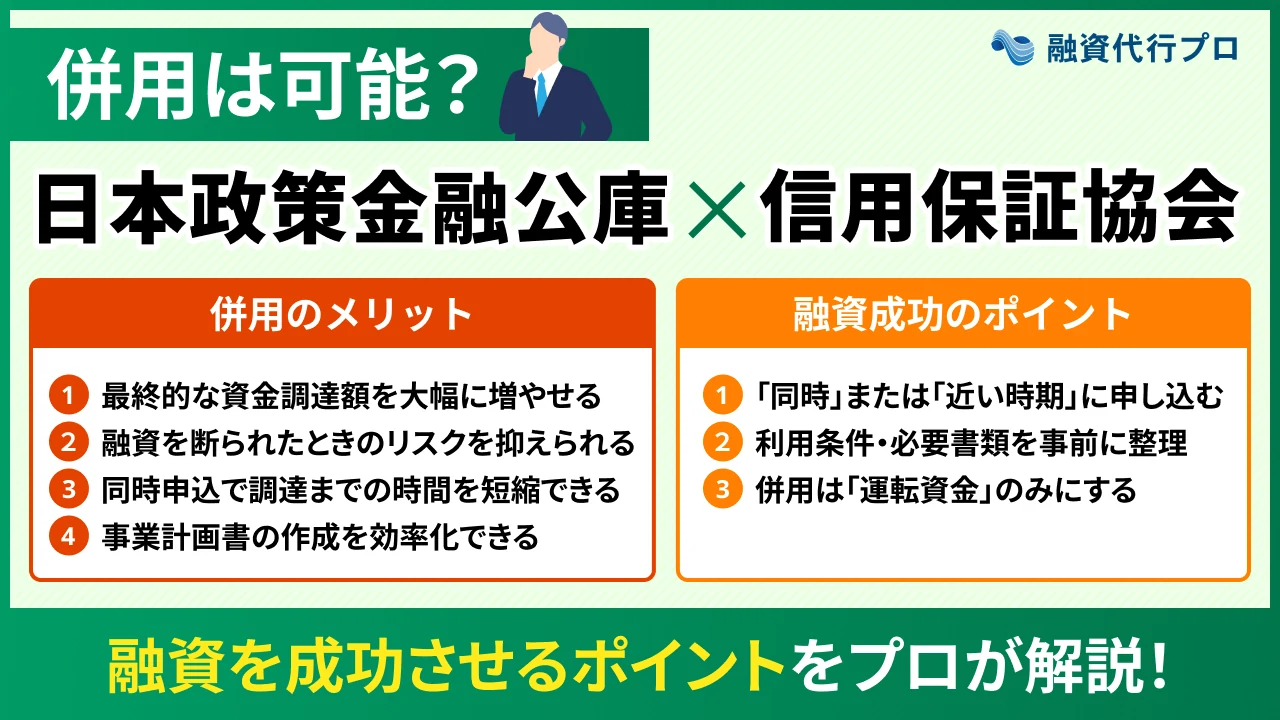 併用は可能？

融資代行プロ

日本政策金融公庫×信用保証協会

併用のメリット

1 最終的な資金調達額を大幅に増やせる
2 融資を断られたときのリスクを抑えられる
3 同時申込で調達までの時間を短縮できる
4 事業計画書の作成を効率化できる

融資成功のポイント

1 「同時」または「近い時期」に申し込む
2 利用条件・必要書類を事前に整理
3 併用は「運転資金」のみにする

融資を成功させるポイントをプロが解説！